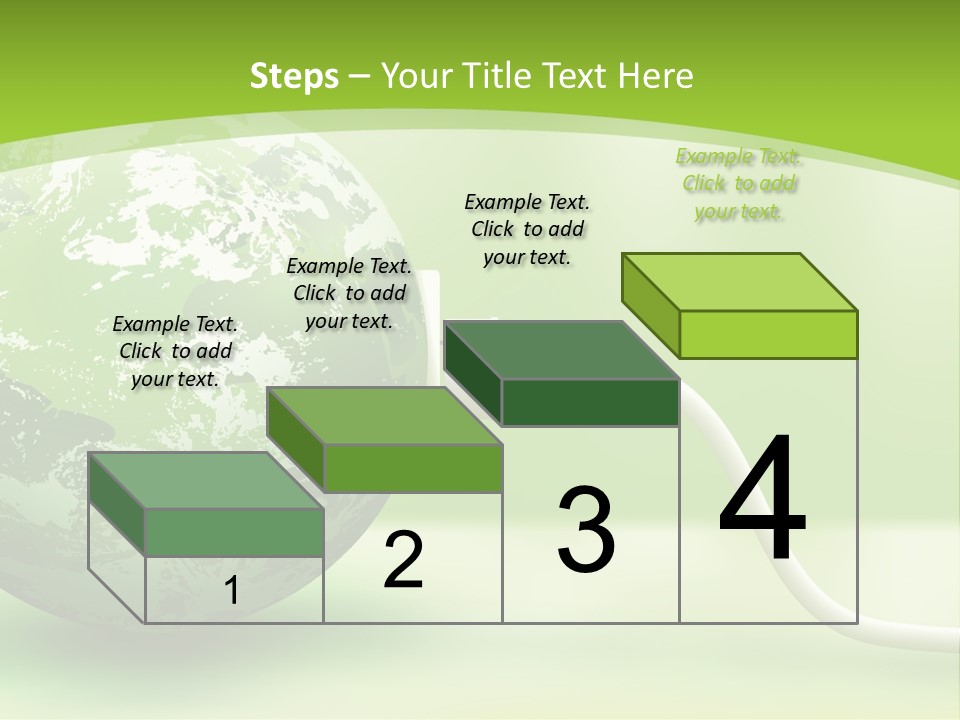 Steps – Your Title Text Here

Example Text. Click to add your text.

Example Text. Click to add your text.

Example Text. Click to add your text.

Example Text. Click to add your text.

1

2

3

4